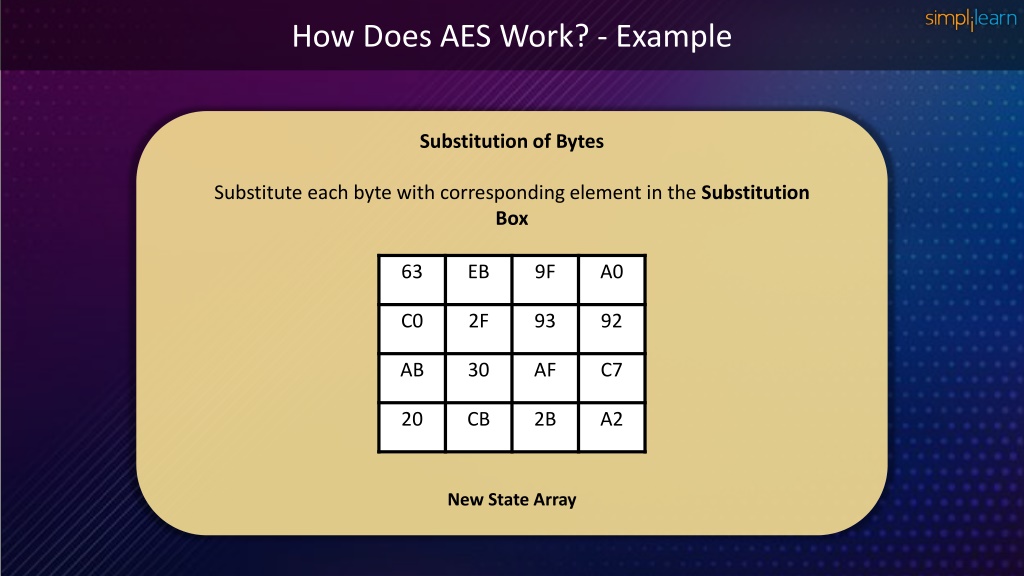 How Does AES Work? - Example

simplilearn

Substitution of Bytes

Substitute each byte with corresponding element in the Substitution Box

| 63 | EB | 9F | A0 |
|---|---|---|---|
| C0 | 2F | 93 | 92 |
| AB | 30 | AF | C7 |
| 20 | CB | 2B | A2 |

New State Array